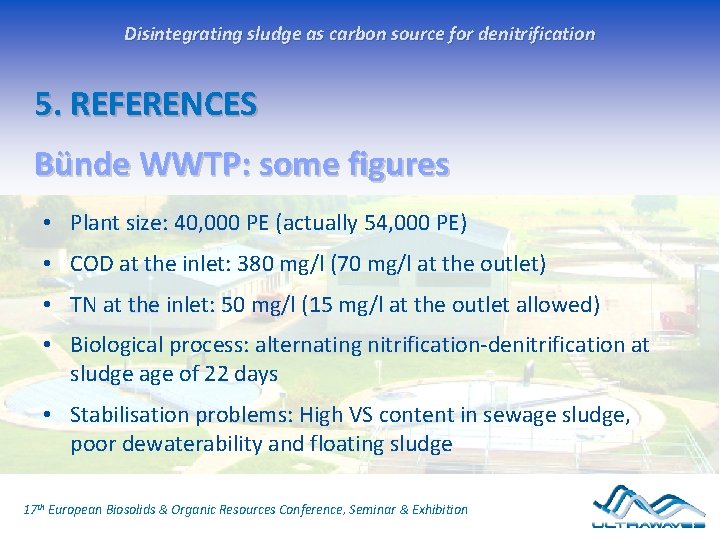 Disintegrating sludge as carbon source for denitrification

5. REFERENCES

Bünde WWTP: some figures

• Plant size: 40,000 PE (actually 54,000 PE)
• COD at the inlet: 380 mg/l (70 mg/l at the outlet)
• TN at the inlet: 50 mg/l (15 mg/l at the outlet allowed)
• Biological process: alternating nitrification-denitrification at sludge age of 22 days
• Stabilisation problems: High VS content in sewage sludge, poor dewaterability and floating sludge

17$^{th}$ European Biosolids & Organic Resources Conference, Seminar & Exhibition

ULTRAWAVES